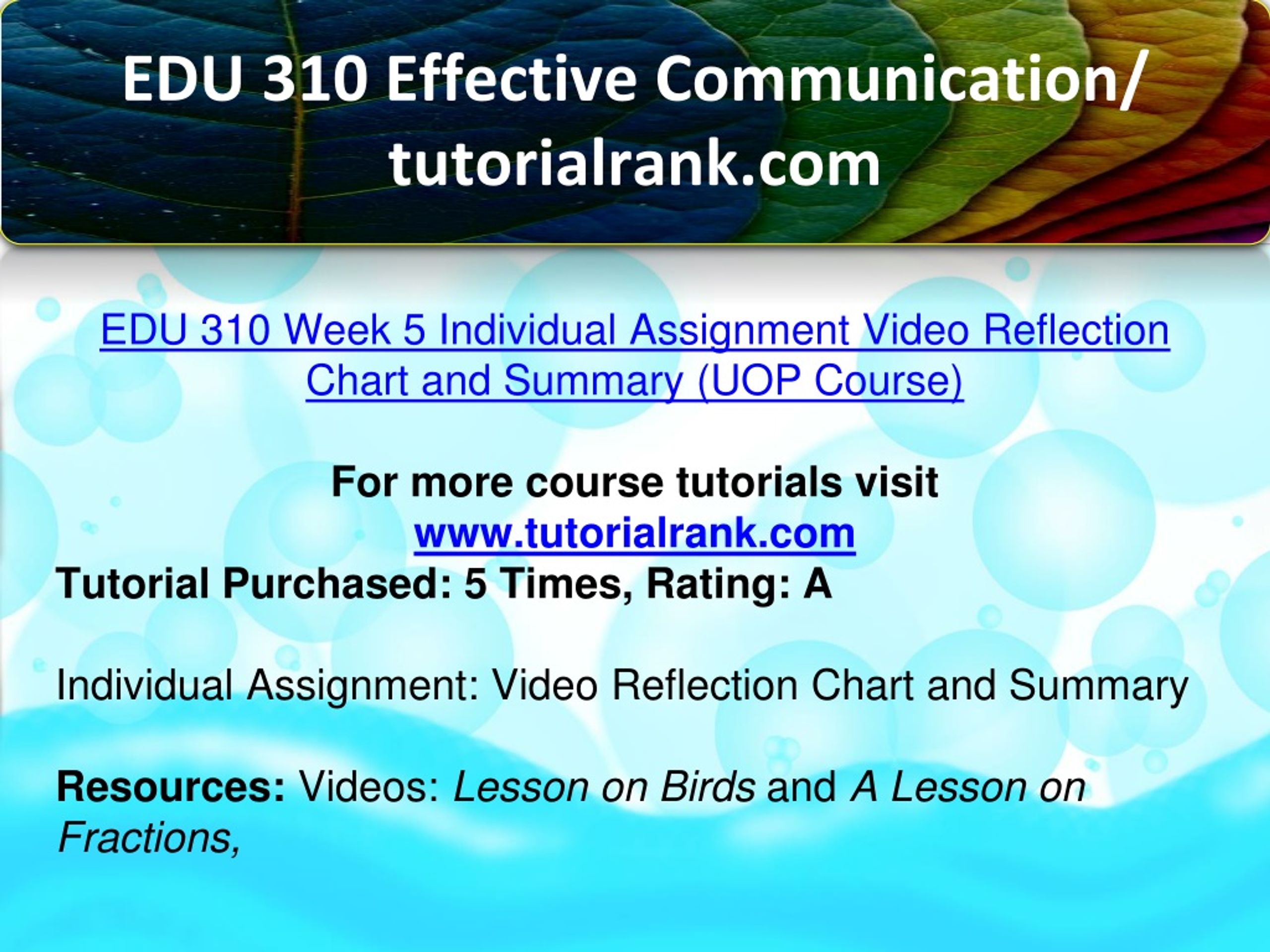 EDU 310 Effective Communication/ tutorialrank.com

EDU 310 Week 5 Individual Assignment Video Reflection Chart and Summary (UOP Course)

For more course tutorials visit
www.tutorialrank.com
Tutorial Purchased: 5 Times, Rating: A

Individual Assignment: Video Reflection Chart and Summary

Resources: Videos: Lesson on Birds and A Lesson on Fractions,